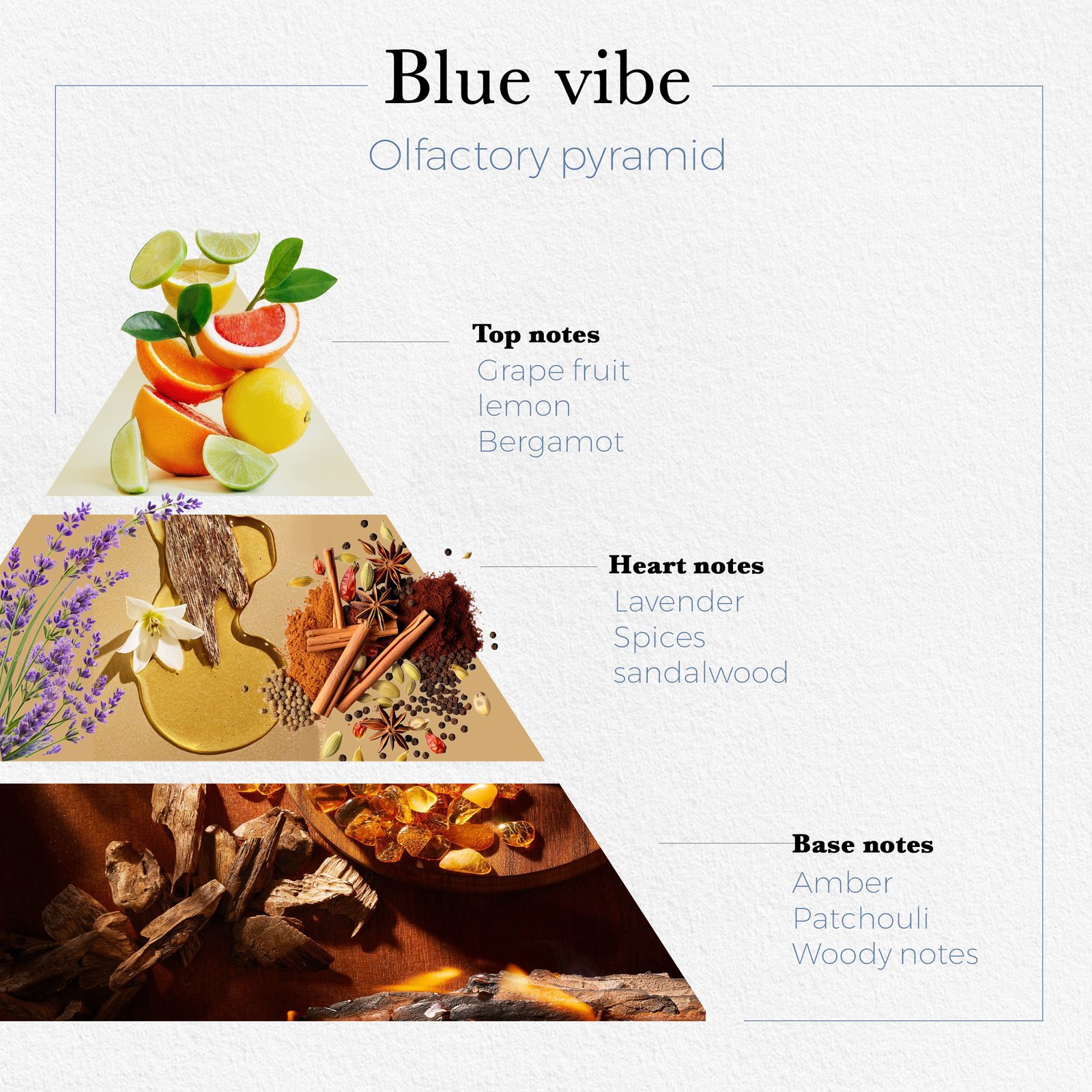 Blue vibe

Olfactory pyramid

Top notes
Grape fruit
lemon
Bergamot

Heart notes
Lavender
Spices
sandalwood

Base notes
Amber
Patchouli
Woody notes